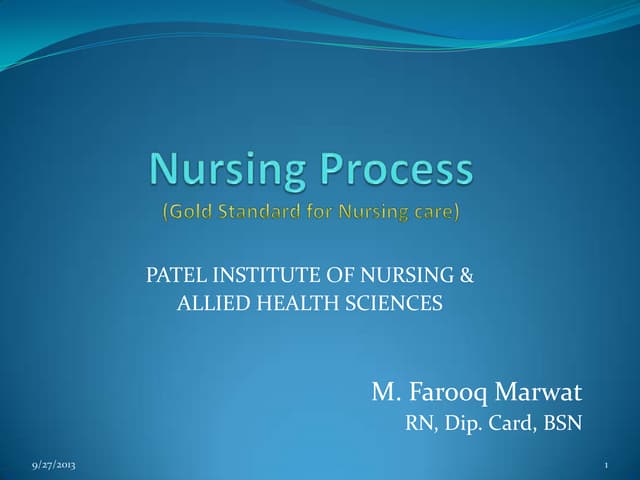 Nursing Process
(Gold Standard for Nursing care)

PATEL INSTITUTE OF NURSING & ALLIED HEALTH SCIENCES

M. Farooq Marwat
RN, Dip. Card, BSN

9/27/2013

1